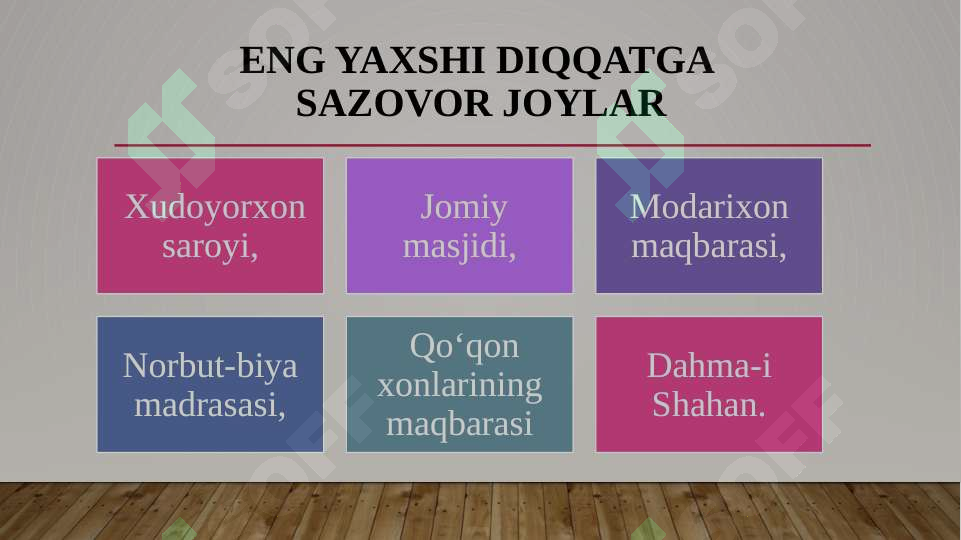 ENG YAXSHI DIQQATGA SAZOVOR JOYLAR

Xudoyorxon saroyi,

Jomiy masjidi,

Modarixon maqbarasi,

Norbut-biya madrasasi,

Qo‘qon xonlarining maqbarasi

Dahma-i Shahan.